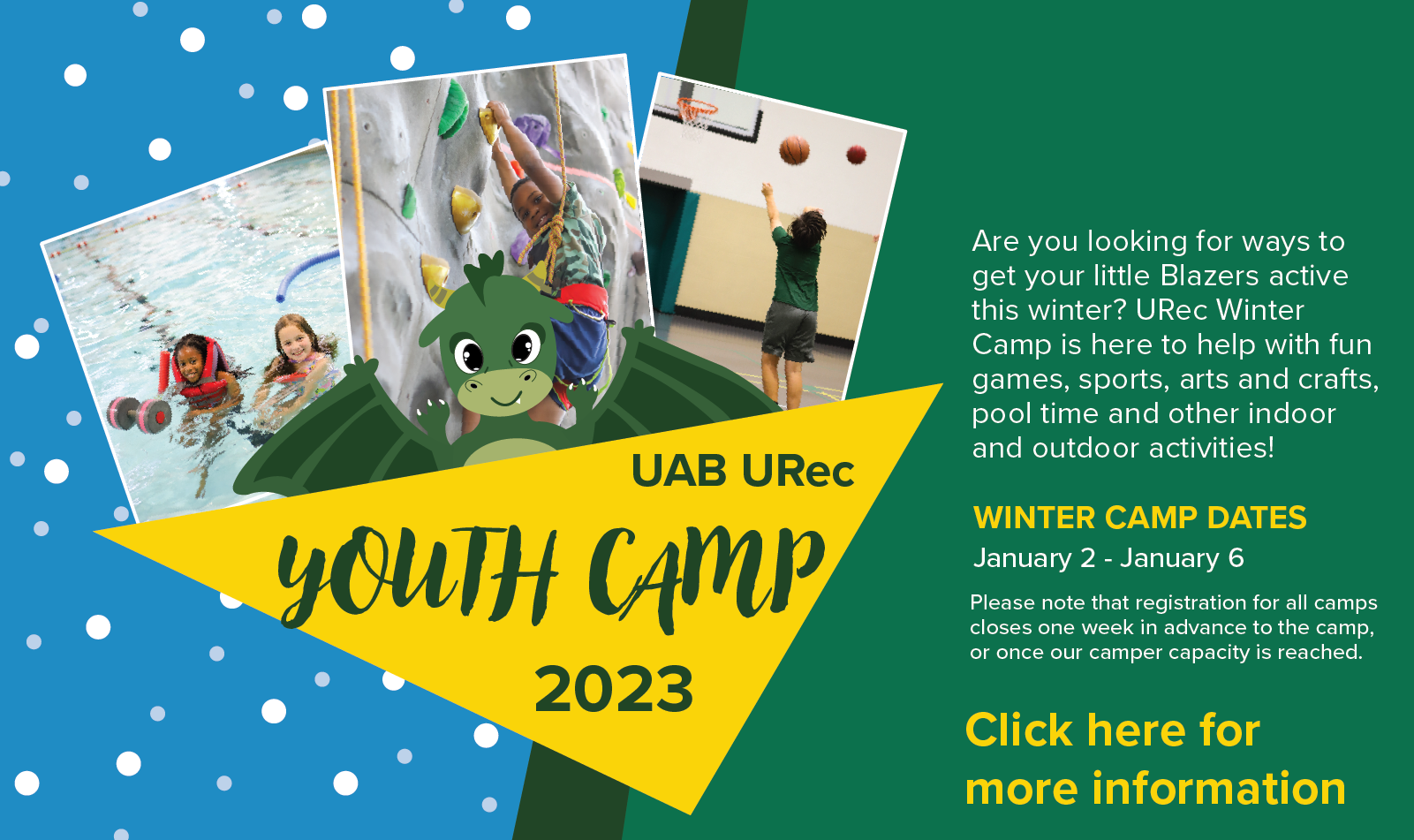 UAB URec
YOUTH CAMP
2023

Are you looking for ways to get your little Blazers active this winter? URec Winter Camp is here to help with fun games, sports, arts and crafts, pool time and other indoor and outdoor activities!

WINTER CAMP DATES
January 2 - January 6

Please note that registration for all camps closes one week in advance to the camp, or once our camper capacity is reached.

Click here for more information